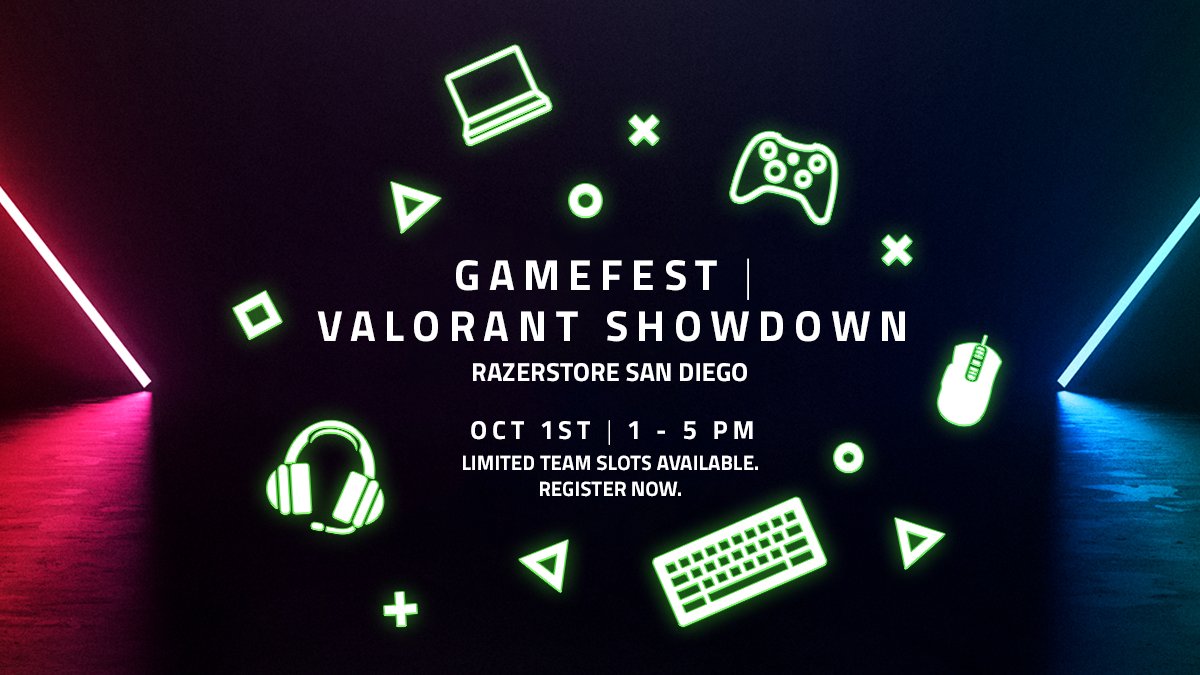 GAMEFEST | VALORANT SHOWDOWN

RAZERSTORE SAN DIEGO

OCT 1ST | 1 - 5 PM

LIMITED TEAM SLOTS AVAILABLE. REGISTER NOW.